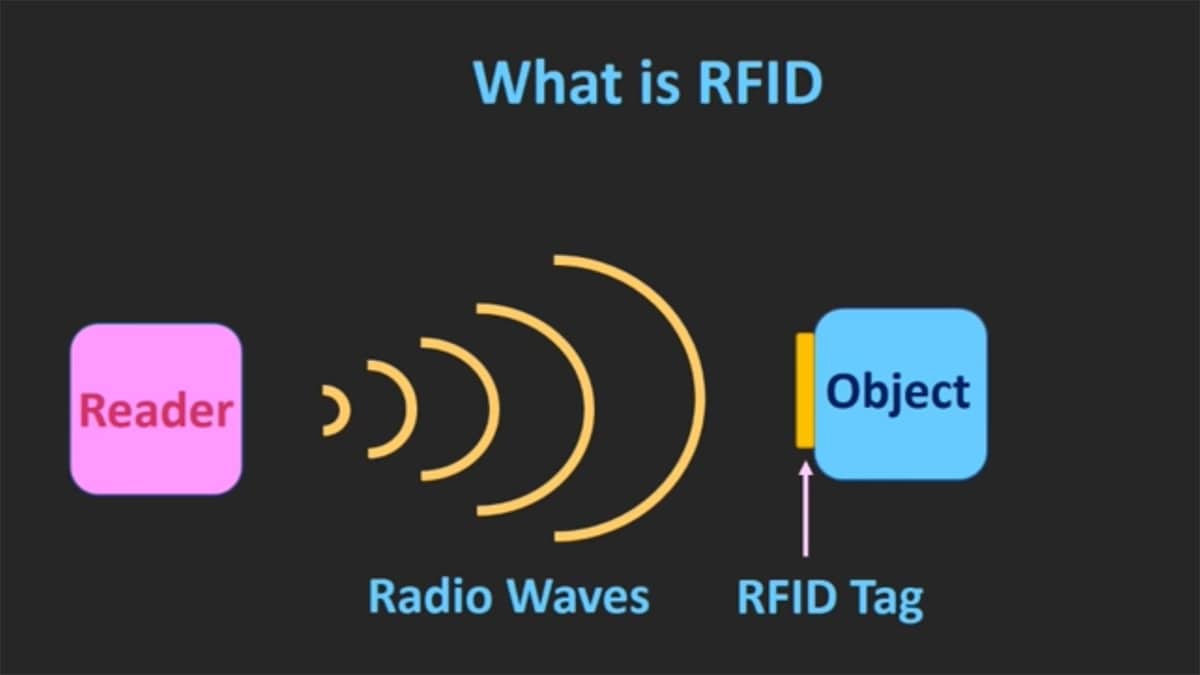 What is RFID

Reader

Object

Radio Waves

RFID Tag